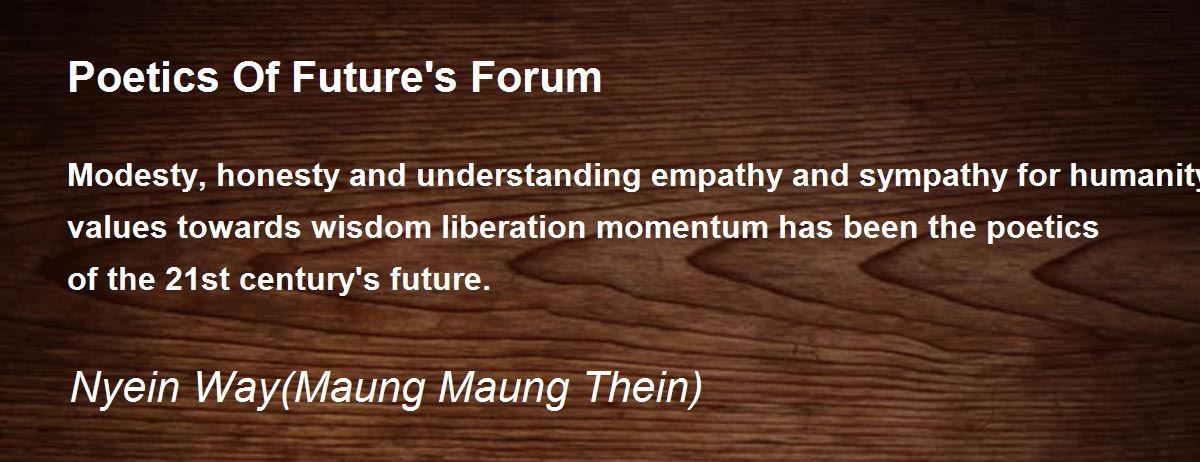 Poetics Of Future's Forum

Modesty, honesty and understanding empathy and sympathy for humanity values towards wisdom liberation momentum has been the poetics of the 21st century's future.

Nyein Way(Maung Maung Thein)